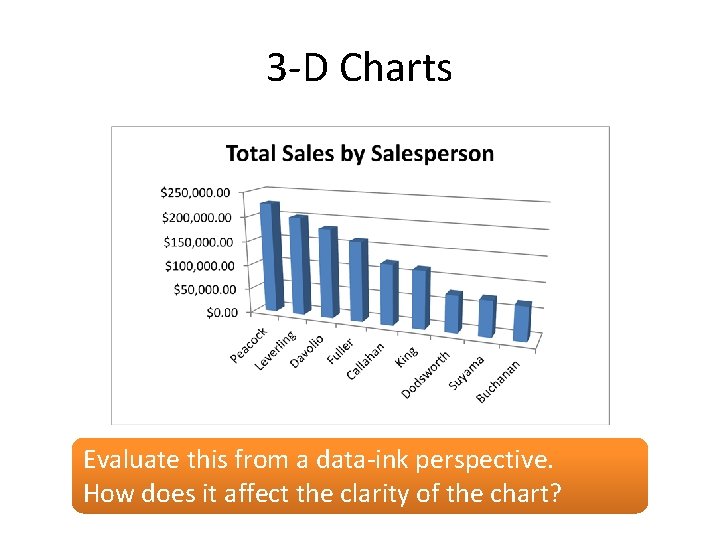 3-D Charts

Total Sales by Salesperson

$250,000.00
$200,000.00
$150,000.00
$100,000.00
$50,000.00
$0.00

Peacock
Leverling
Davolio
Fuller
Callahan
King
Dodsworth
Suyama
Buchanan

Evaluate this from a data-ink perspective.
How does it affect the clarity of the chart?